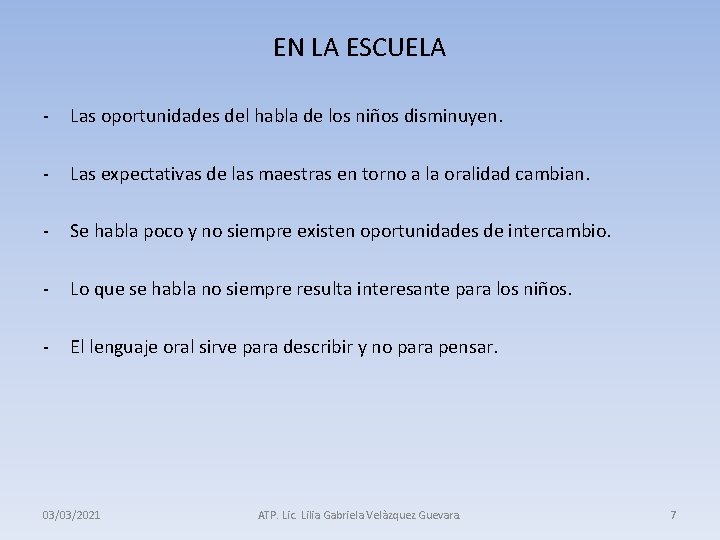 EN LA ESCUELA

- Las oportunidades del habla de los niños disminuyen.

- Las expectativas de las maestras en torno a la oralidad cambian.

- Se habla poco y no siempre existen oportunidades de intercambio.

- Lo que se habla no siempre resulta interesante para los niños.

- El lenguaje oral sirve para describir y no para pensar.

03/03/2021

ATP. Lic. Lilia Gabriela Velàzquez Guevara

7